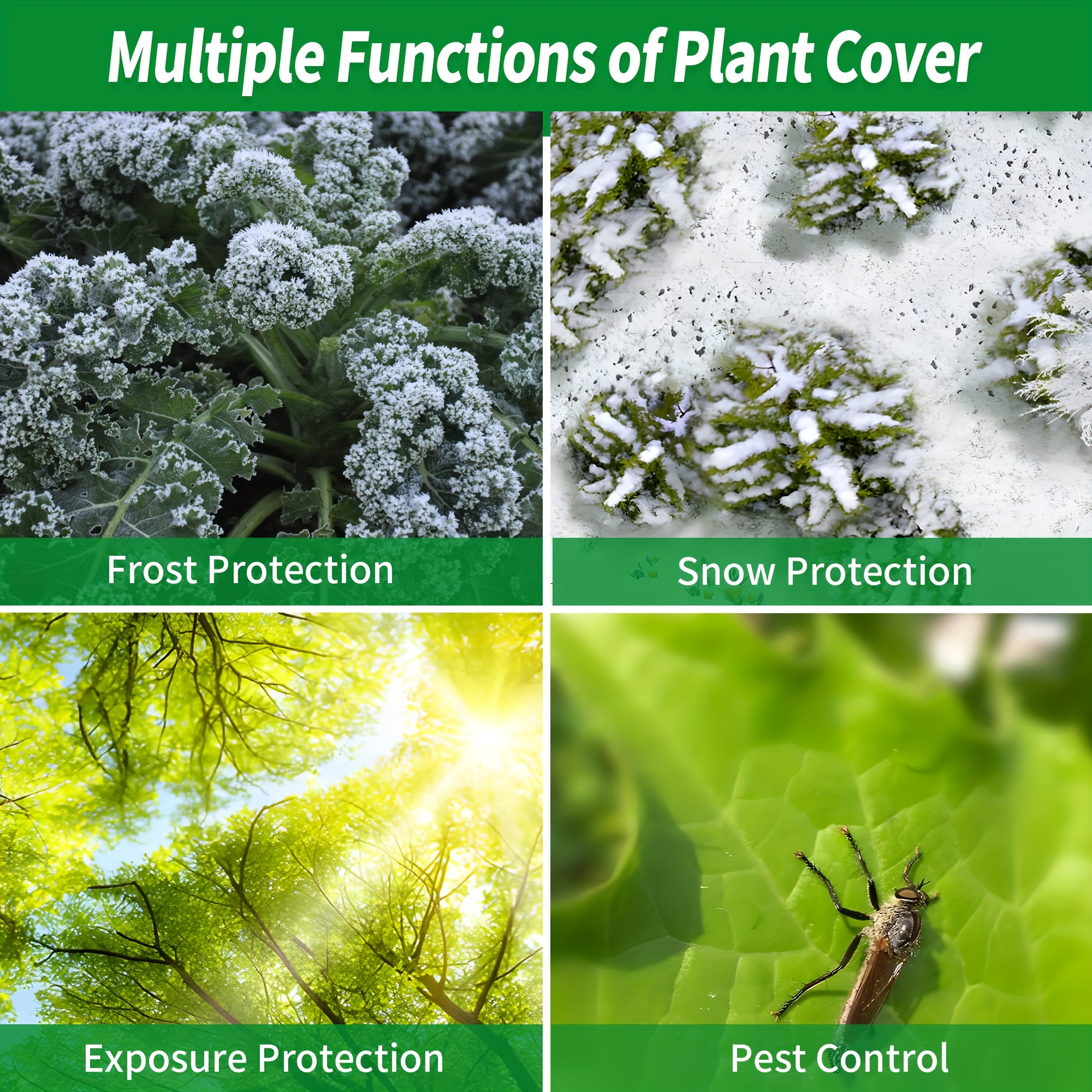 Multiple Functions of Plant Cover

Frost Protection

Snow Protection

Exposure Protection

Pest Control